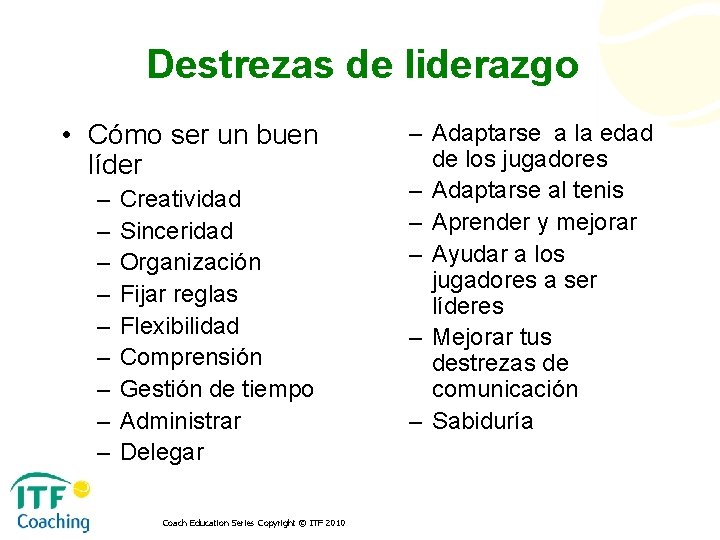 Destrezas de liderazgo

• Cómo ser un buen líder
– Creatividad
– Sinceridad
– Organización
– Fijar reglas
– Flexibilidad
– Comprensión
– Gestión de tiempo
– Administrar
– Delegar

– Adaptarse a la edad de los jugadores
– Adaptarse al tenis
– Aprender y mejorar
– Ayudar a los jugadores a ser líderes
– Mejorar tus destrezas de comunicación
– Sabiduría

ITF Coaching

Coach Education Series Copyright © ITF 2010